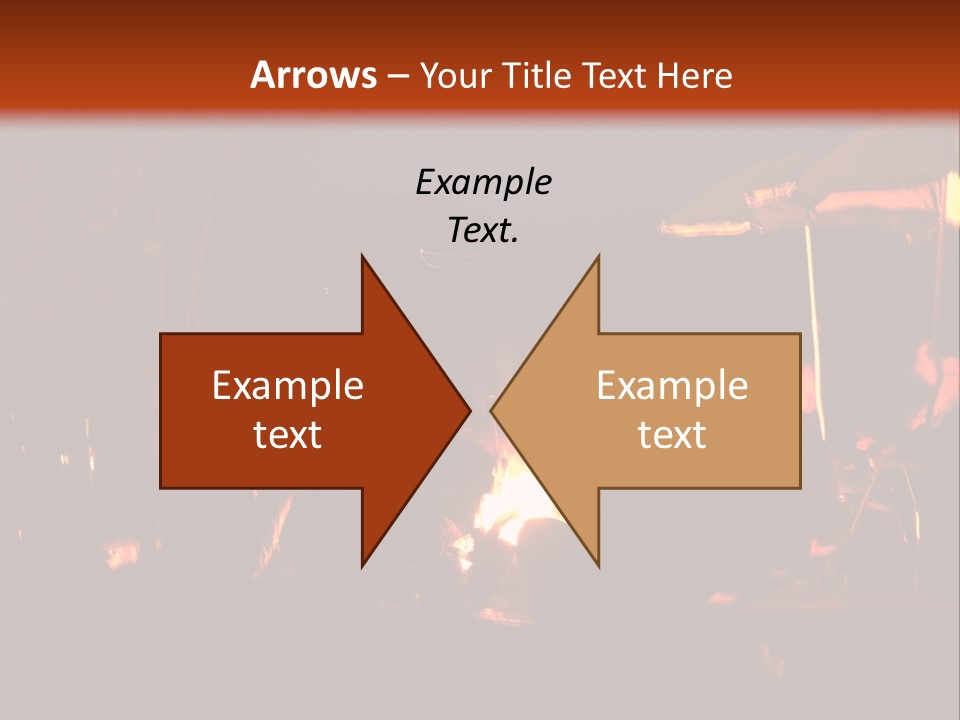 Arrows – Your Title Text Here

Example Text.

Example text

Example text